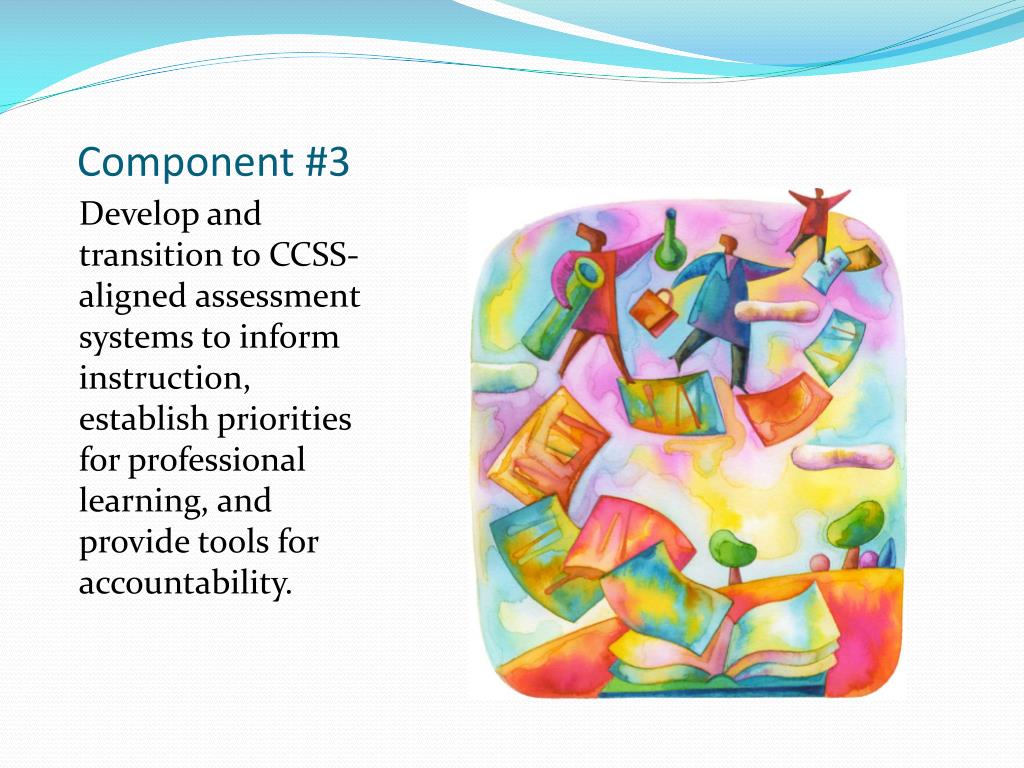 Component #3

Develop and transition to CCSS-aligned assessment systems to inform instruction, establish priorities for professional learning, and provide tools for accountability.